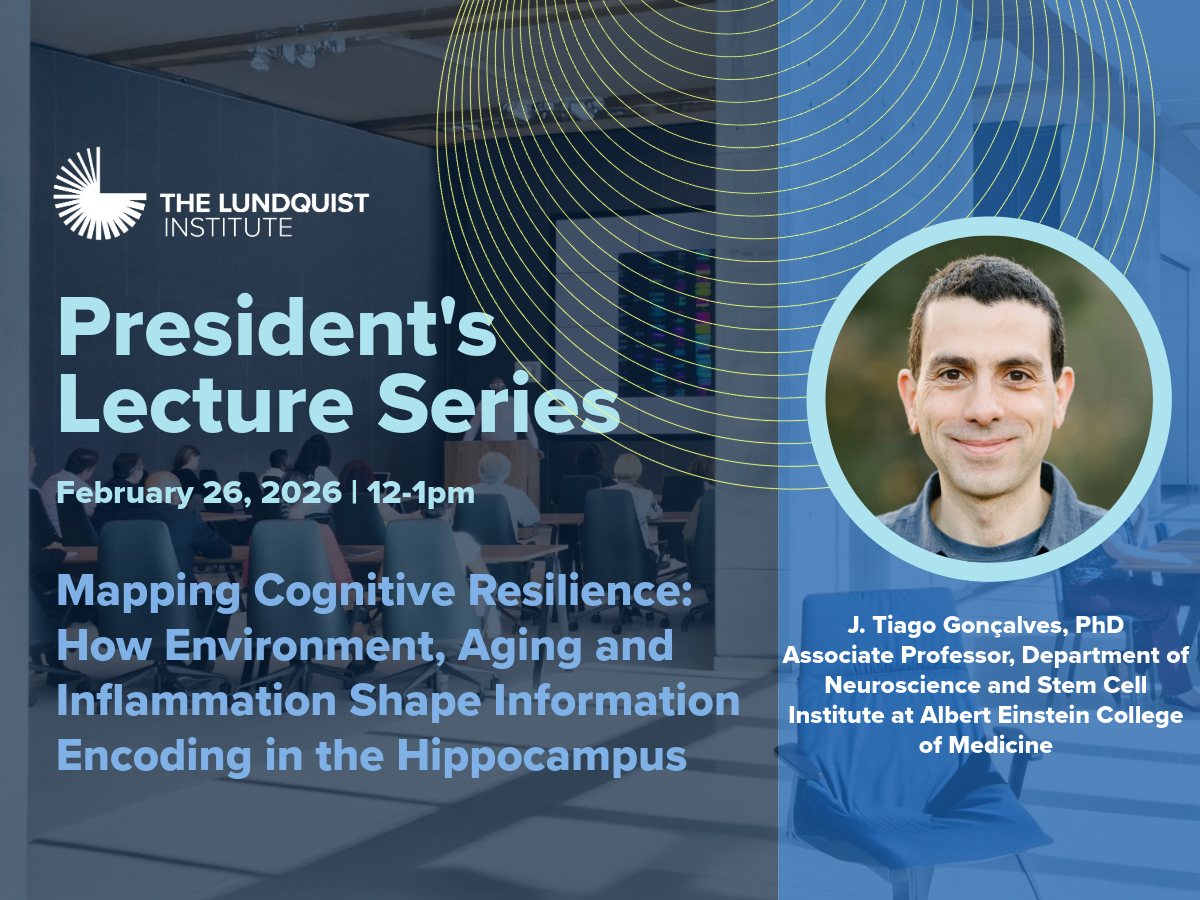 THE LUNDQUIST INSTITUTE

President's Lecture Series

February 26, 2026 | 12-1pm

Mapping Cognitive Resilience: How Environment, Aging and Inflammation Shape Information Encoding in the Hippocampus

J. Tiago Gonçalves, PhD
Associate Professor, Department of Neuroscience and Stem Cell Institute at Albert Einstein College of Medicine